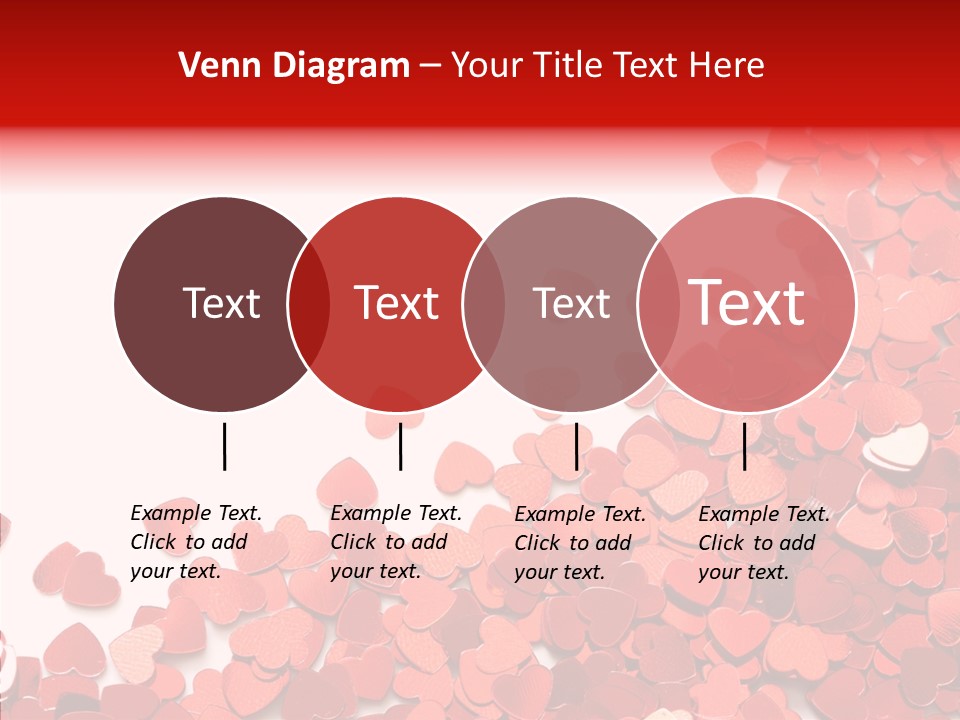 Venn Diagram – Your Title Text Here

Text

Text

Text

Text

Example Text. Click to add your text.

Example Text. Click to add your text.

Example Text. Click to add your text.

Example Text. Click to add your text.